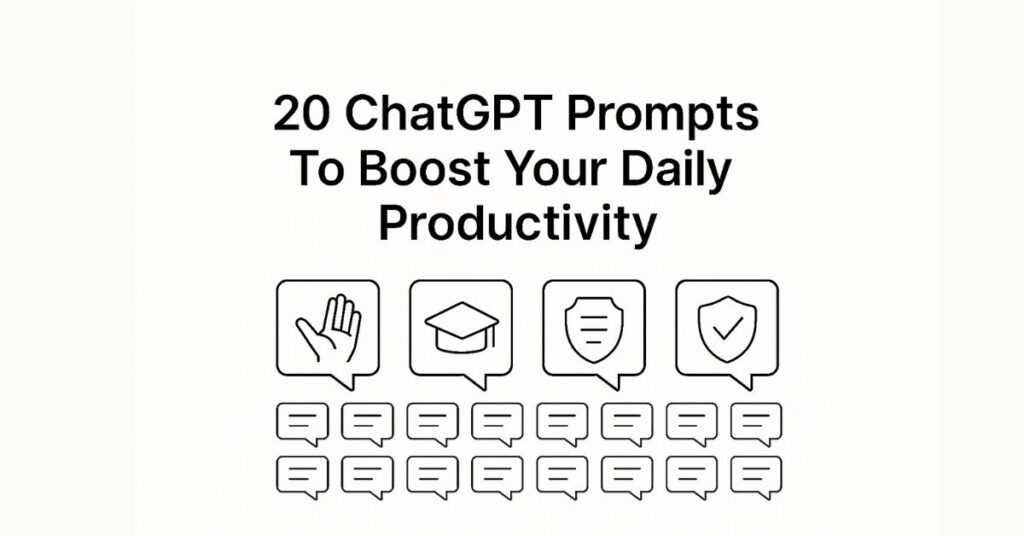 20 ChatGPT Prompts To Boost Your Daily Productivity